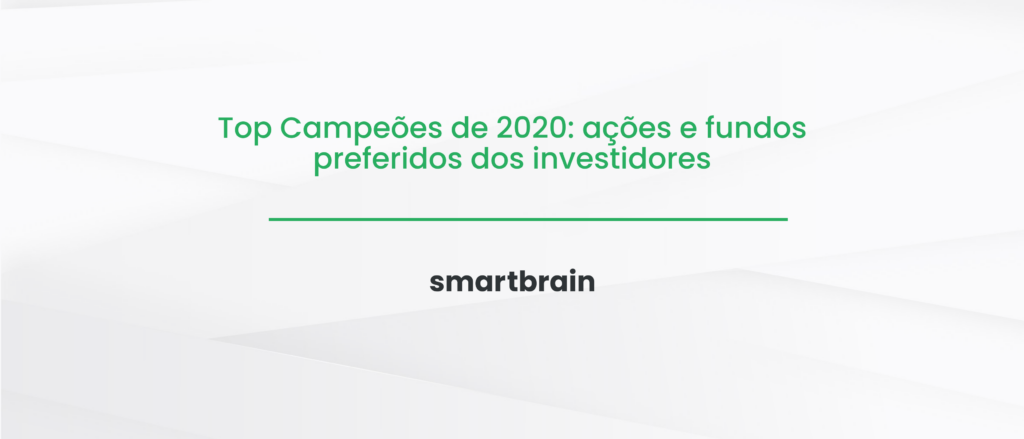 Top Campeões de 2020: ações e fundos preferidos dos investidores

smartbrain